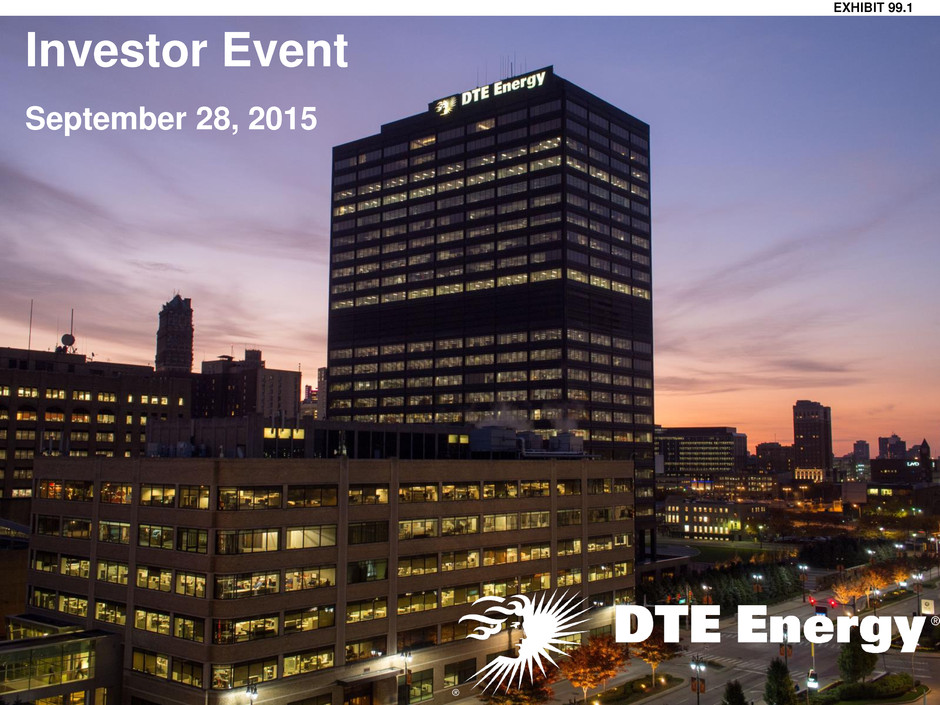 EXHIBIT 99.1

Investor Event

September 28, 2015

DTE Energy

DTE Energy®